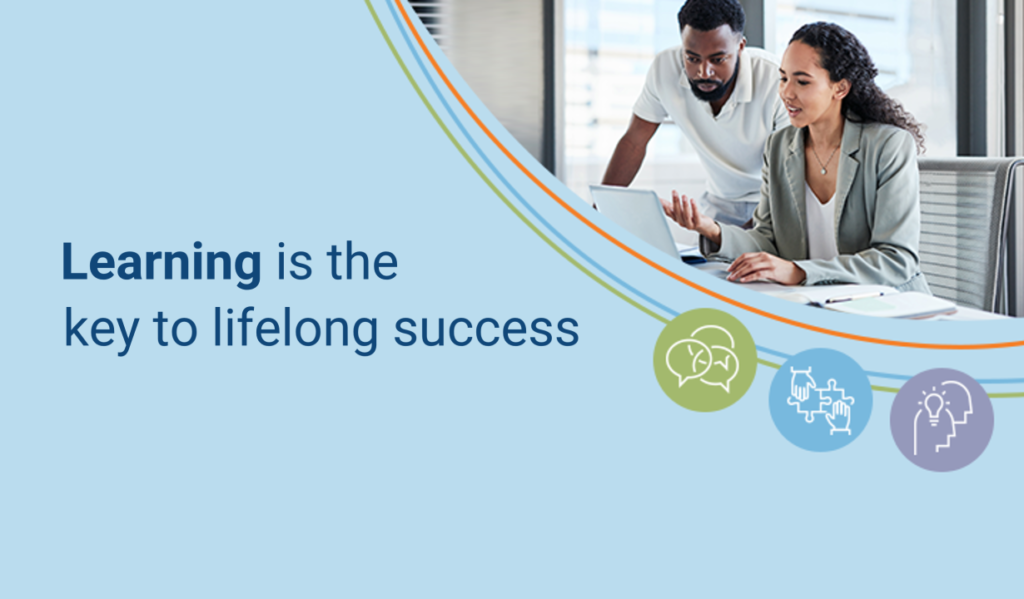 Learning is the key to lifelong success